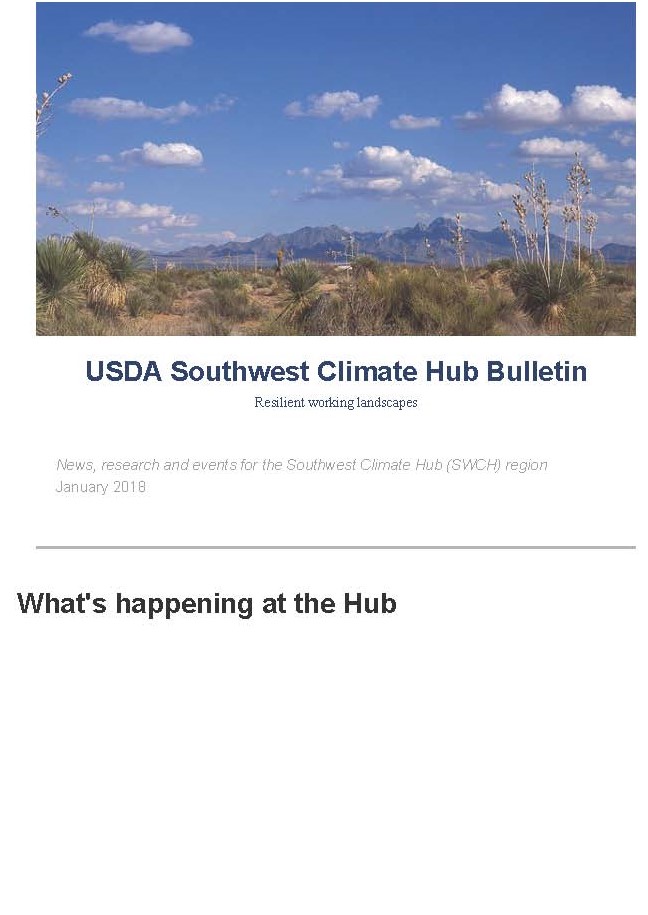 USDA Southwest Climate Hub Bulletin

Resilient working landscapes

News, research and events for the Southwest Climate Hub (SWCH) region
January 2018

What's happening at the Hub